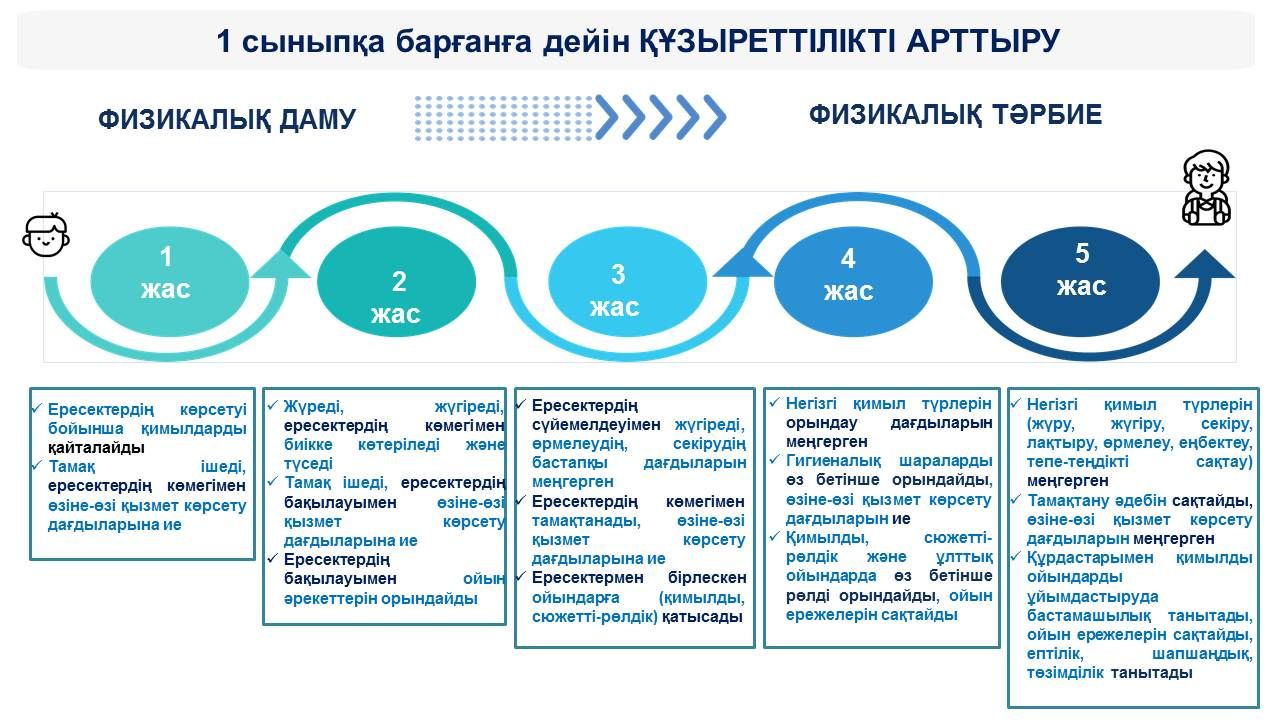 1 сыныпқа барғанға дейін ҚҰЗЫРЕТТІЛІКТІ АРТТЫРУ

ФИЗИКАЛЫҚ ДАМУ

ФИЗИКАЛЫҚ ТӘРБИЕ

1 жас

2 жас

3 жас

4 жас

5 жас

✓ Ересектердің көрсетуі бойынша қимылдарды қайталайды
✓ Тамақ ішеді, ересектердің көмегімен өзіне-өзі қызмет көрсету дағдыларына ие

✓ Жүреді, жүгіреді, ересектердің көмегімен биікке көтеріледі және түседі
✓ Тамақ ішеді, ересектердің бақылауымен өзіне-өзі қызмет көрсету дағдыларына ие
✓ Ересектердің бақылауымен ойын әрекеттерін орындайды

✓ Ересектердің сүйемелдеуімен жүгіреді, өрмелеудің, секірудің бастапқы дағдыларын меңгерген
✓ Ересектердің көмегімен тамақтанады, өзіне-өзі қызмет көрсету дағдыларына ие
✓ Ересектермен бірлескен ойындарға (қимылды, сюжетті-рөлдік) қатысады

✓ Негізгі қимыл түрлерін орындау дағдыларын меңгерген
✓ Гигиеналық шараларды өз бетінше орындайды, өзіне-өзі қызмет көрсету дағдыларын ие
✓ Қимылды, сюжетті-рөлдік және ұлттық ойындарда өз бетінше рөлді орындайды, ойын ережелерін сақтайды

✓ Негізгі қимыл түрлерін (жүру, жүгіру, секіру, лақтыру, өрмелеу, еңбектеу, тепе-теңдікті сақтау) меңгерген
✓ Тамақтану әдебін сақтайды, өзіне-өзі қызмет көрсету дағдыларын меңгерген
✓ Құрдастарымен қимылды ойындарды ұйымдастыруда бастамашылық танытады, ойын ережелерін сақтайды, ептілік, шапшаңдық, төзімділік танытады